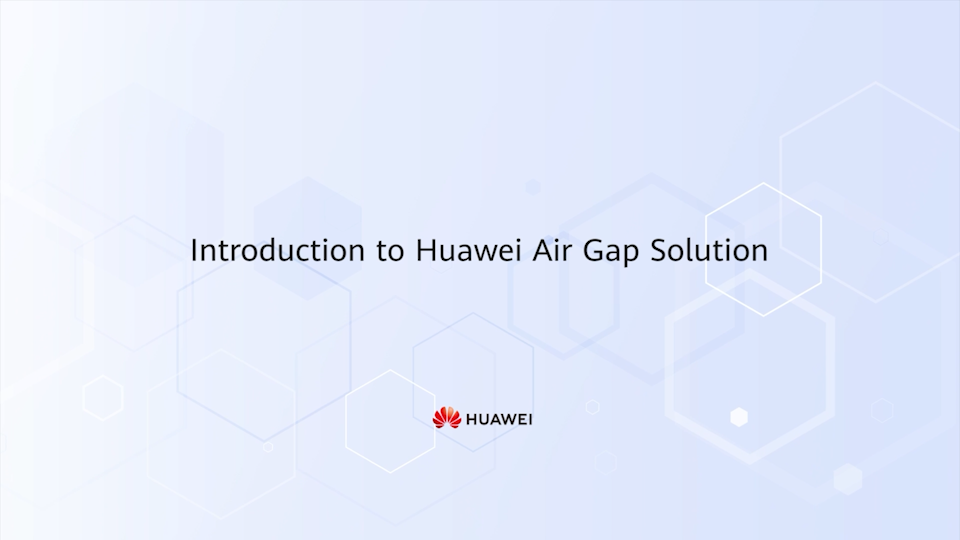 Introduction to Huawei Air Gap Solution

HUAWEI